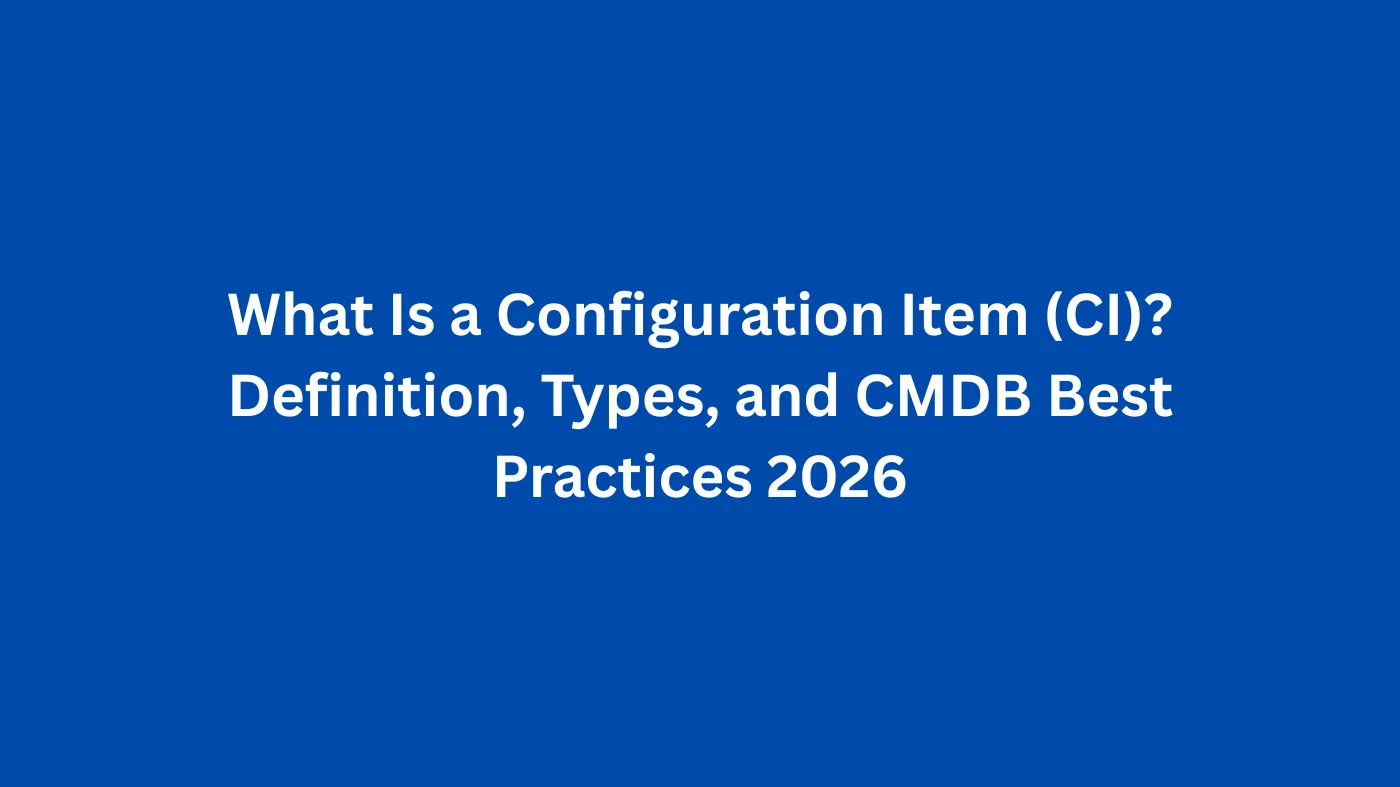 What Is a Configuration Item (CI)? Definition, Types, and CMDB Best Practices 2026